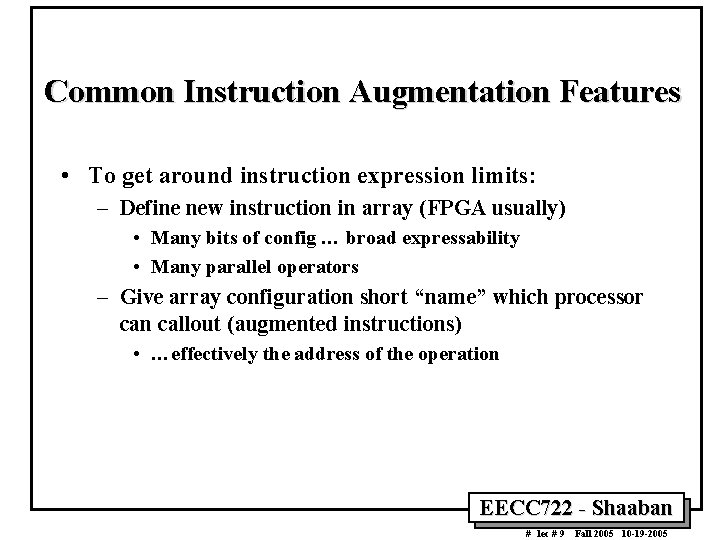 Common Instruction Augmentation Features

• To get around instruction expression limits:
– Define new instruction in array (FPGA usually)
• Many bits of config … broad expressability
• Many parallel operators
– Give array configuration short “name” which processor can callout (augmented instructions)
• … effectively the address of the operation

EECC722 - Shaaban

# lec # 9 Fall 2005 10-19-2005